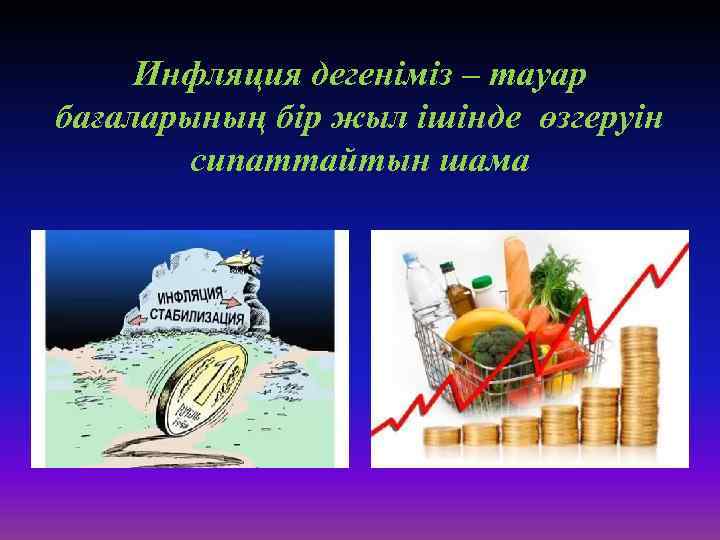 Инфляция дегеніміз – тауар бағаларының бір жыл ішінде өзгеруін сипаттайтын шама

ИНФЛЯЦИЯ
СТАБИЛИЗАЦИЯ

1
РУБЛЬ